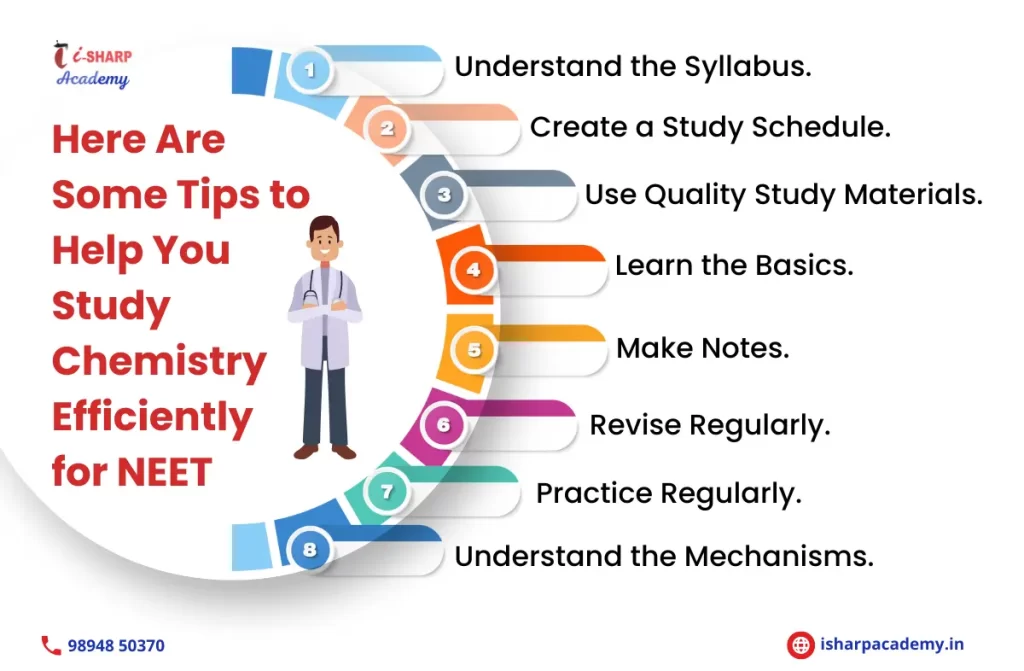 i-SHARP Academy

Here Are Some Tips to Help You Study Chemistry Efficiently for NEET

1 Understand the Syllabus.
2 Create a Study Schedule.
3 Use Quality Study Materials.
4 Learn the Basics.
5 Make Notes.
6 Revise Regularly.
7 Practice Regularly.
8 Understand the Mechanisms.

98948 50370

isharpacademy.in